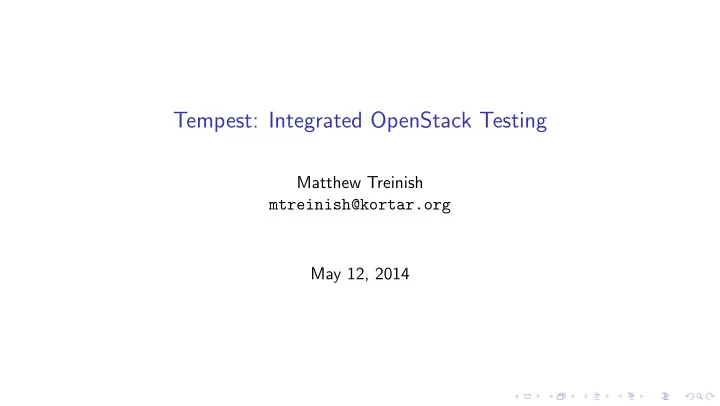 Tempest: Integrated OpenStack Testing

Matthew Treinish
mtreinish@kortar.org

May 12, 2014